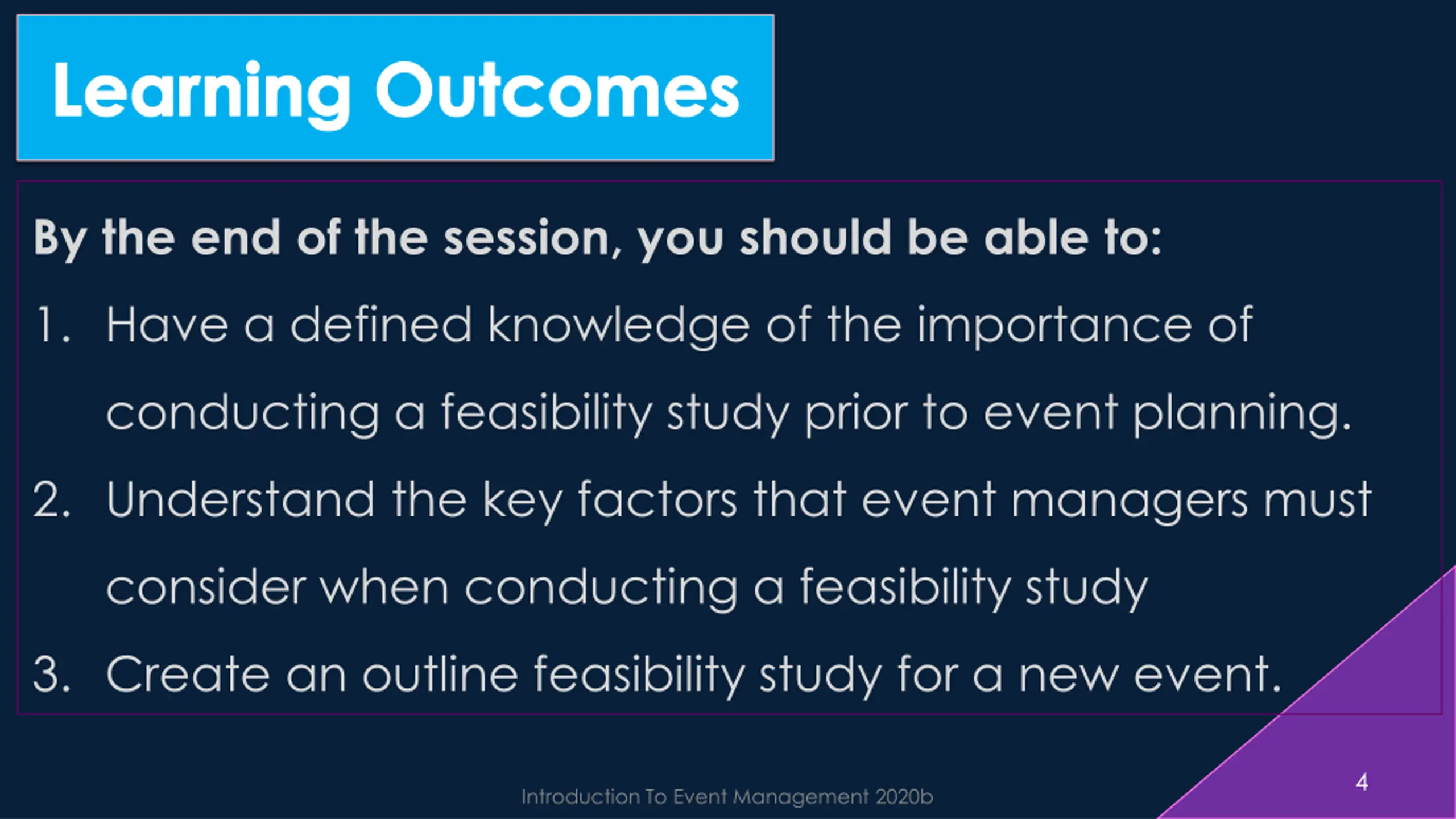 Learning Outcomes

By the end of the session, you should be able to:

1. Have a defined knowledge of the importance of conducting a feasibility study prior to event planning.
2. Understand the key factors that event managers must consider when conducting a feasibility study
3. Create an outline feasibility study for a new event.

Introduction To Event Management 2020b

4